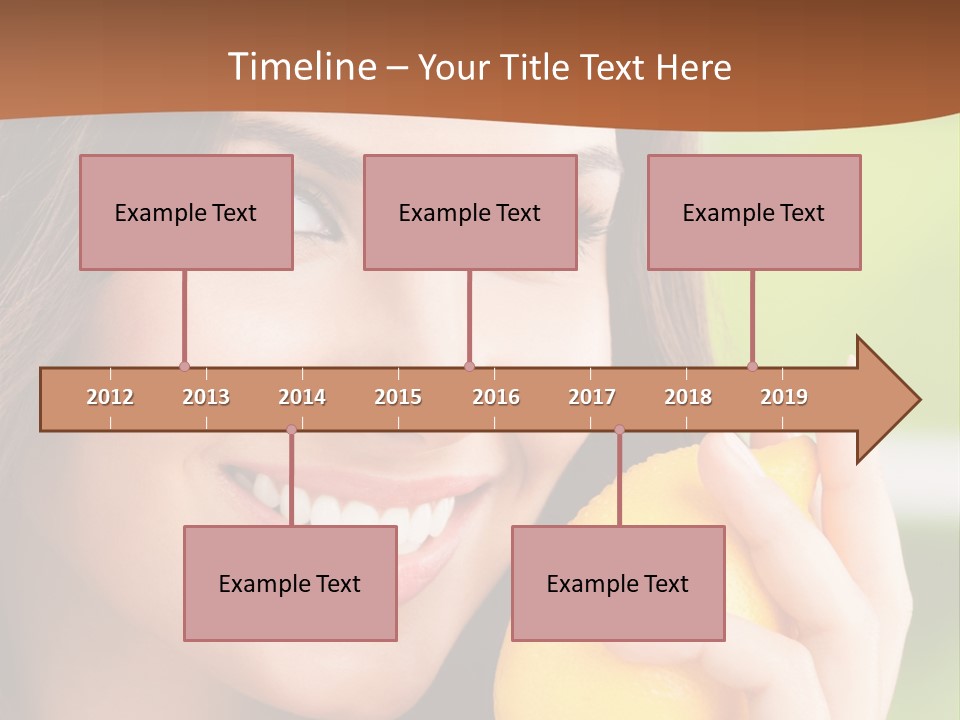 Timeline – Your Title Text Here

Example Text

Example Text

Example Text

2012 2013 2014 2015 2016 2017 2018 2019

Example Text

Example Text